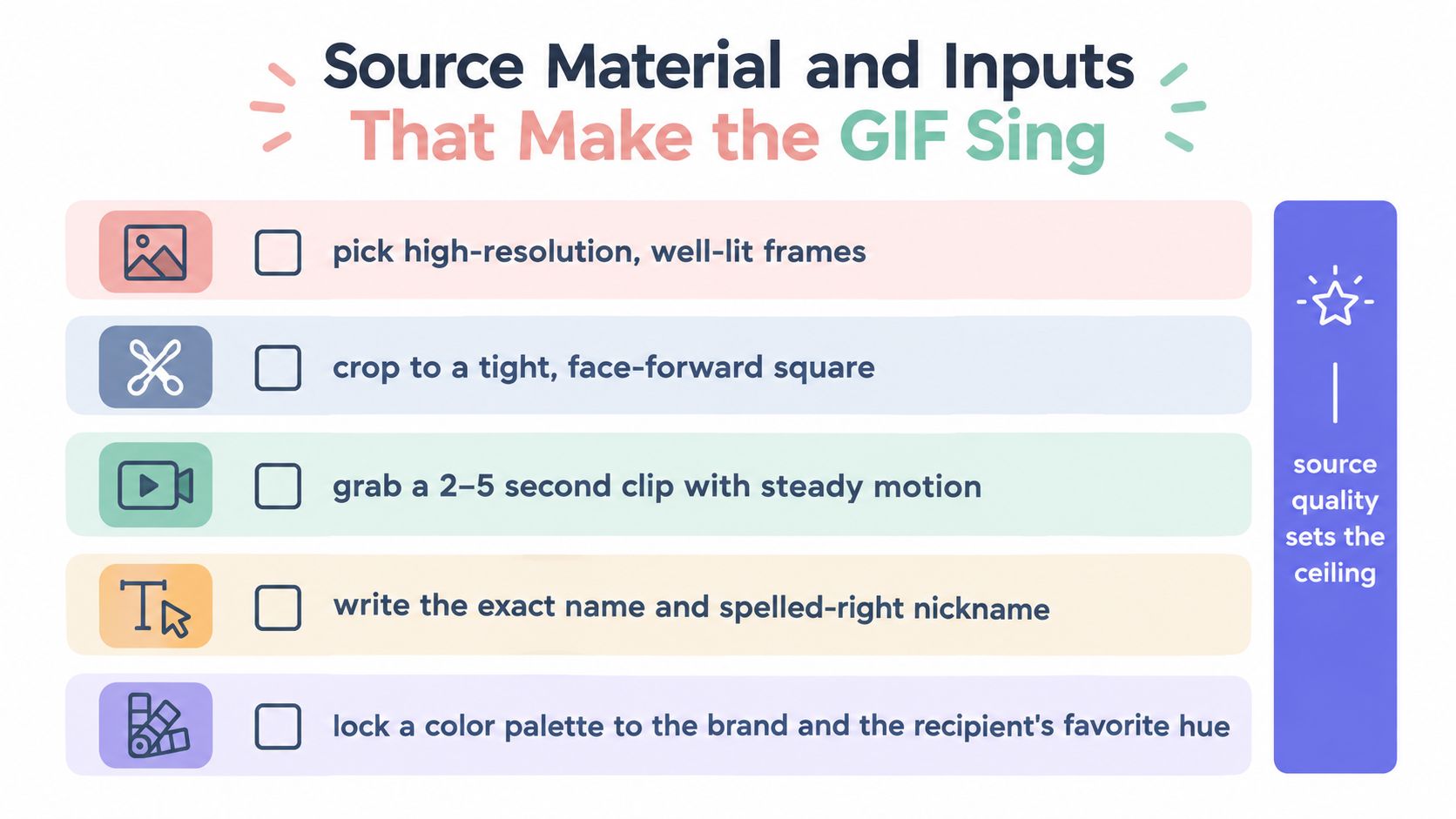 Source Material and Inputs
That Make the GIF Sing

pick high-resolution, well-lit frames

crop to a tight, face-forward square

grab a 2–5 second clip with steady motion

write the exact name and spelled-right nickname

lock a color palette to the brand and the recipient's favorite hue

source quality sets the ceiling